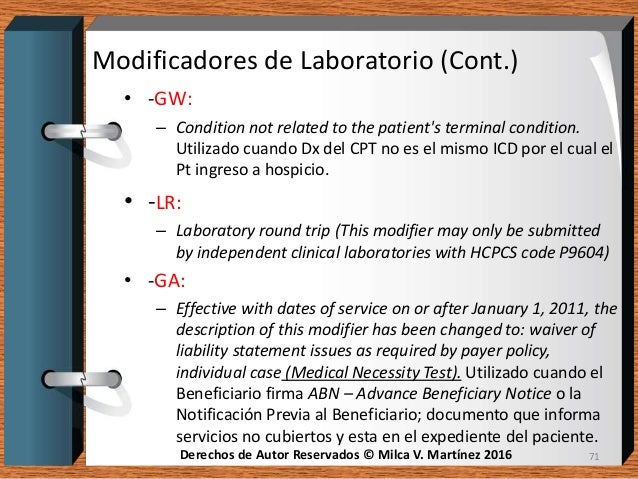 Modificadores de Laboratorio (Cont.)

• -GW:

– Condition not related to the patient's terminal condition. Utilizado cuando Dx del CPT no es el mismo ICD por el cual el Pt ingreso a hospicio.

• -LR:

– Laboratory round trip (This modifier may only be submitted by independent clinical laboratories with HCPCS code P9604)

• -GA:

– Effective with dates of service on or after January 1, 2011, the description of this modifier has been changed to: waiver of liability statement issues as required by payer policy, individual case (Medical Necessity Test). Utilizado cuando el Beneficiario firma ABN – Advance Beneficiary Notice o la Notificación Previa al Beneficiario; documento que informa servicios no cubiertos y esta en el expediente del paciente.

Derechos de Autor Reservados © Milca V. Martínez 2016

71